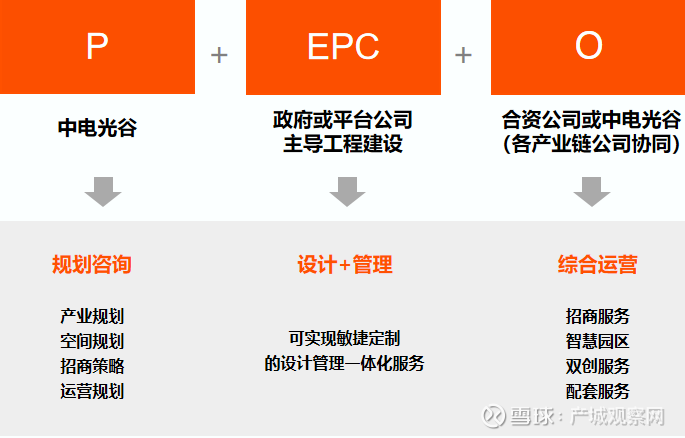 P

+

EPC

+

O

中电光谷

政府或平台公司
主导工程建设

合资公司或中电光谷
(各产业链公司协同)

规划咨询

产业规划
空间规划
招商策略
运营规划

设计+管理

可实现敏捷定制
的设计管理一体化服务

综合运营

招商服务
智慧园区
双创服务
配套服务

雪球：产城观察网